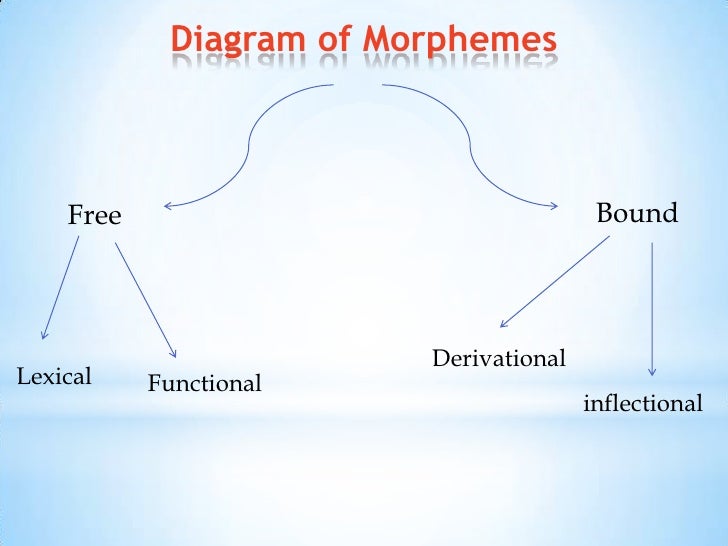 Diagram of Morphemes

Free

Bound

Lexical

Functional

Derivational

inflectional